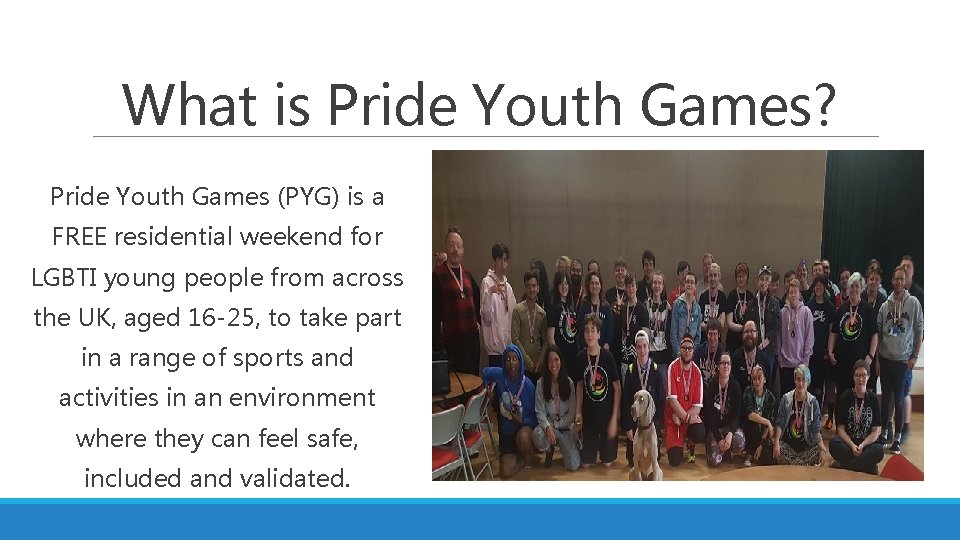 What is Pride Youth Games?

Pride Youth Games (PYG) is a FREE residential weekend for LGBTI young people from across the UK, aged 16-25, to take part in a range of sports and activities in an environment where they can feel safe, included and validated.